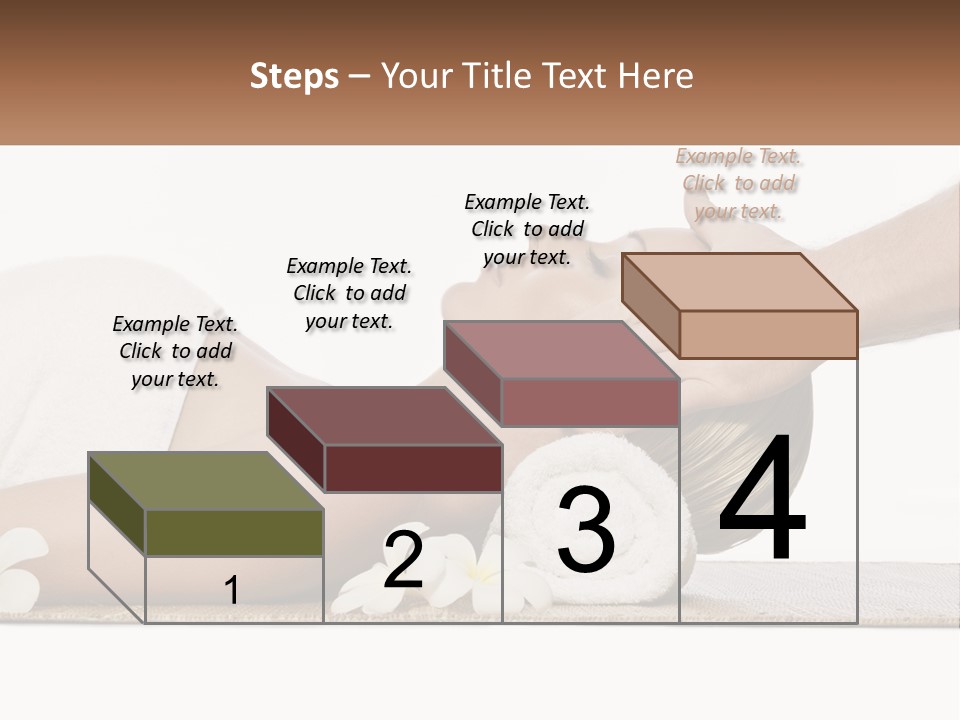 Steps – Your Title Text Here

Example Text. Click to add your text.

Example Text. Click to add your text.

Example Text. Click to add your text.

Example Text. Click to add your text.

1

2

3

4